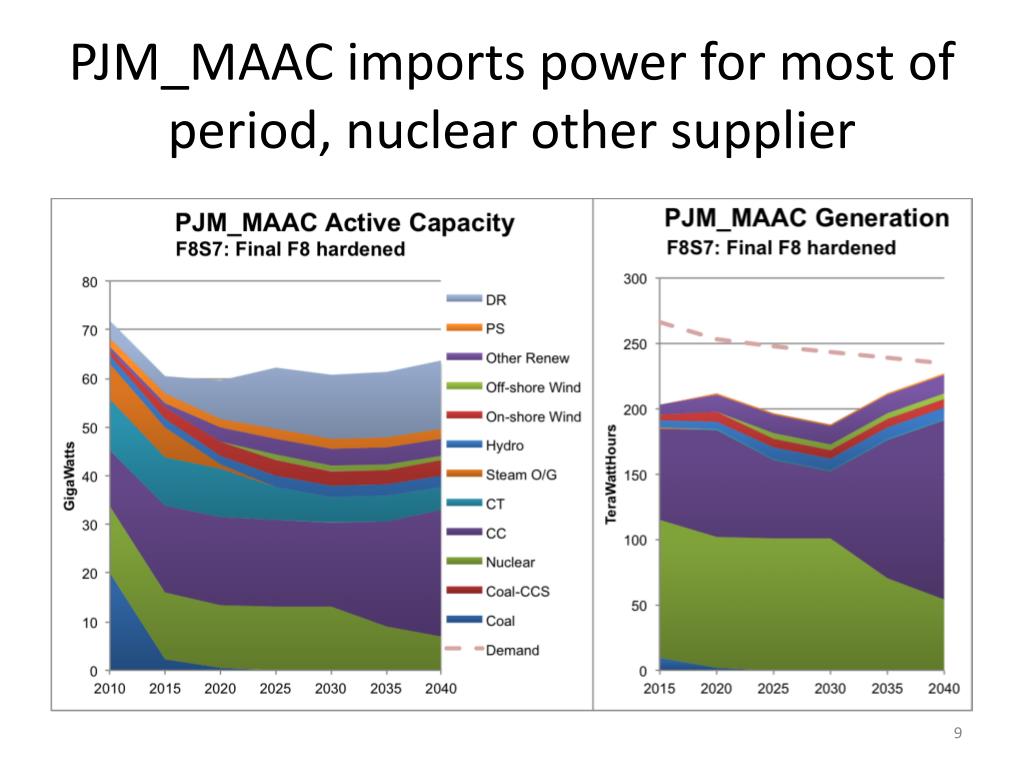 PJM_MAAC imports power for most of period, nuclear other supplier

PJM_MAAC Active Capacity
F8S7: Final F8 hardened

GigaWatts

80
70
60
50
40
30
20
10
0

2010 2015 2020 2025 2030 2035 2040

DR
PS
Other Renew
Off-shore Wind
On-shore Wind
Hydro
Steam O/G
CT
CC
Nuclear
Coal-CCS
Coal
Demand

PJM_MAAC Generation
F8S7: Final F8 hardened

TeraWattHours

300
250
200
150
100
50
0

2015 2020 2025 2030 2035 2040

9